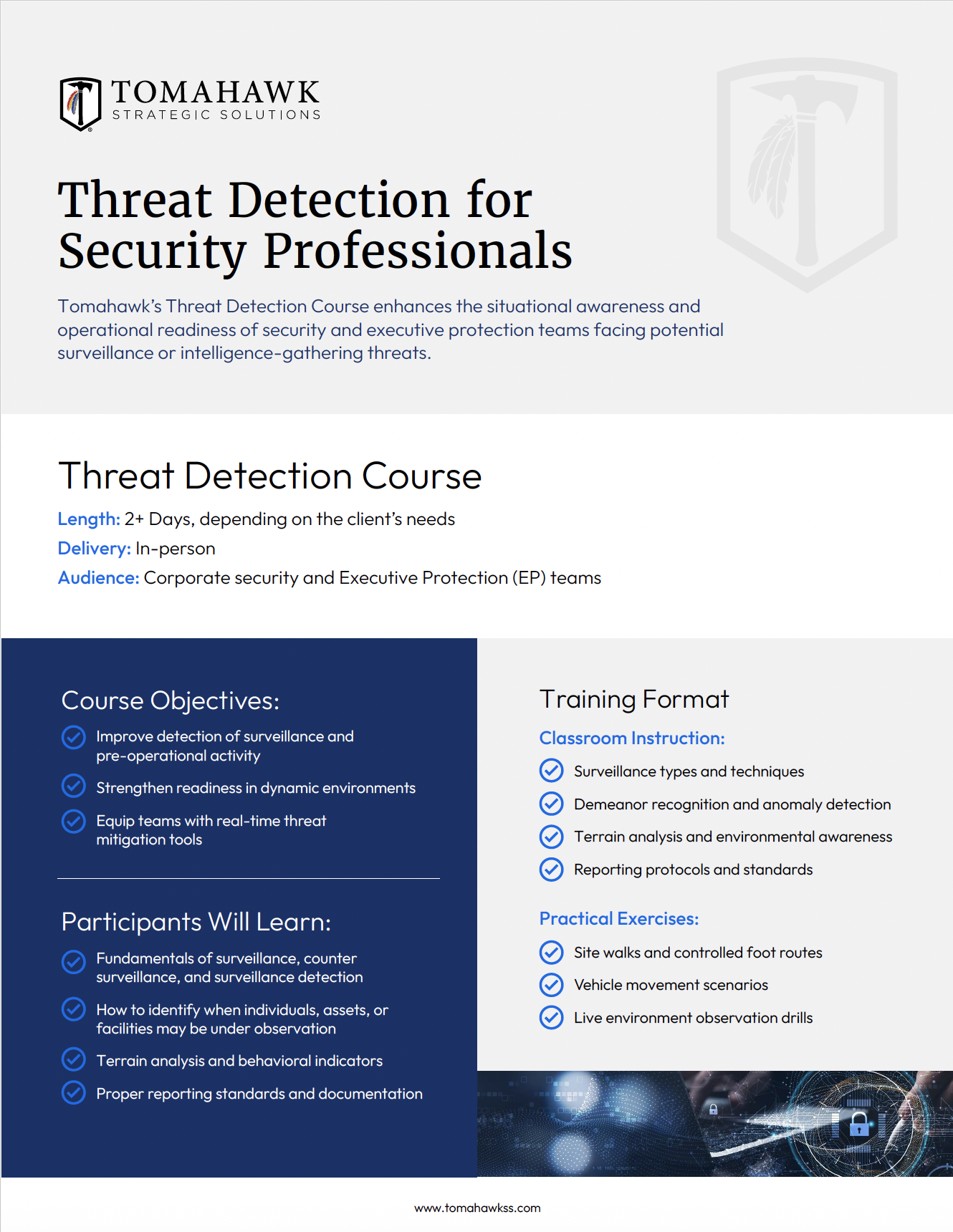 TOMAHAWK
STRATEGIC SOLUTIONS

Threat Detection for Security Professionals

Tomahawk's Threat Detection Course enhances the situational awareness and operational readiness of security and executive protection teams facing potential surveillance or intelligence-gathering threats.

Threat Detection Course

Length: 2+ Days, depending on the client's needs

Delivery: In-person

Audience: Corporate security and Executive Protection (EP) teams

Course Objectives:

Improve detection of surveillance and pre-operational activity

Strengthen readiness in dynamic environments

Equip teams with real-time threat mitigation tools

Participants Will Learn:

Fundamentals of surveillance, counter surveillance, and surveillance detection

How to identify when individuals, assets, or facilities may be under observation

Terrain analysis and behavioral indicators

Proper reporting standards and documentation

Training Format

Classroom Instruction:

Surveillance types and techniques

Demeanor recognition and anomaly detection

Terrain analysis and environmental awareness

Reporting protocols and standards

Practical Exercises:

Site walks and controlled foot routes

Vehicle movement scenarios

Live environment observation drills

www.tomahawkss.com